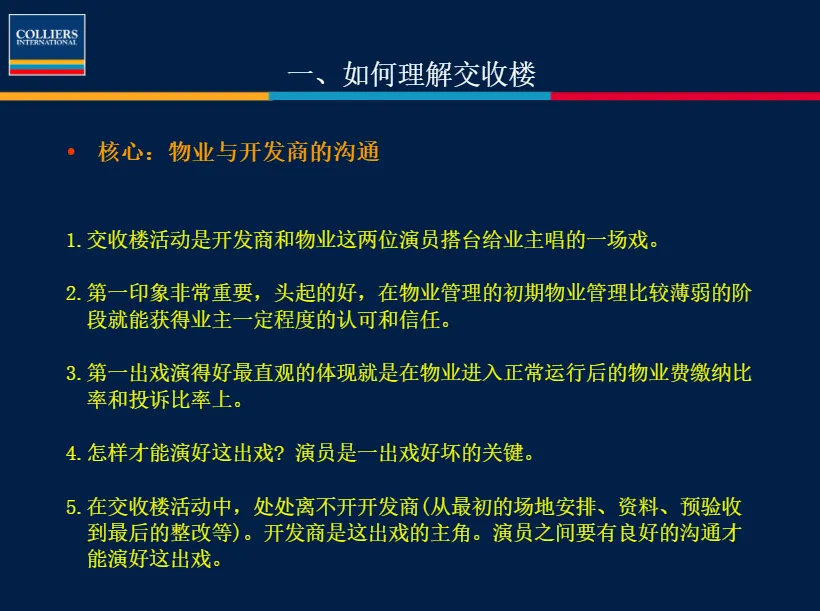 COLLIERS
INTERNATIONAL

一、如何理解交收楼

• 核心：物业与开发商的沟通

1. 交收楼活动是开发商和物业这两位演员搭台给业主唱的一场戏。

2. 第一印象非常重要，头起的好，在物业管理的初期物业管理比较薄弱的阶段就能获得业主一定程度的认可和信任。

3. 第一出戏演得好最直观的体现就是在物业进入正常运行后的物业费缴纳比率和投诉比率上。

4. 怎样才能演好这出戏？演员是一出戏好坏的关键。

5. 在交收楼活动中，处处离不开开发商(从最初的场地安排、资料、预验收到最后的整改等)。开发商是这出戏的主角。演员之间要有良好的沟通才能演好这出戏。